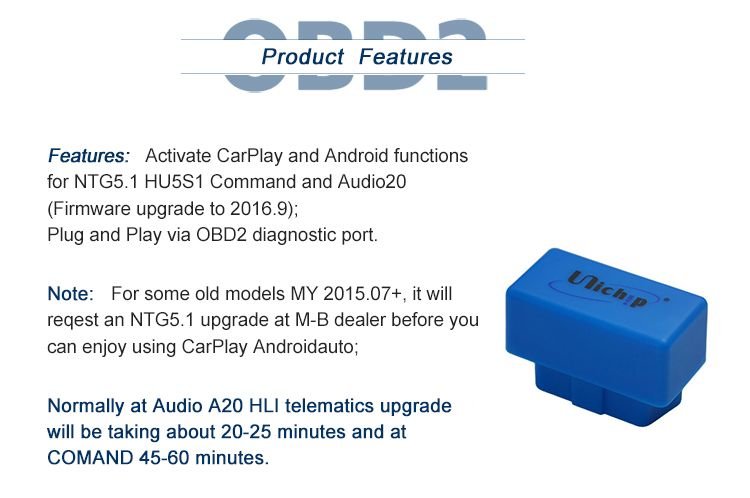 OBD2
Product Features

Features: Activate CarPlay and Android functions for NTG5.1 HU5S1 Command and Audio20 (Firmware upgrade to 2016.9);
Plug and Play via OBD2 diagnostic port.

Note: For some old models MY 2015.07+, it will reqest an NTG5.1 upgrade at M-B dealer before you can enjoy using CarPlay Androidauto;

Normally at Audio A20 HLI telematics upgrade will be taking about 20-25 minutes and at COMAND 45-60 minutes.

Ulichip